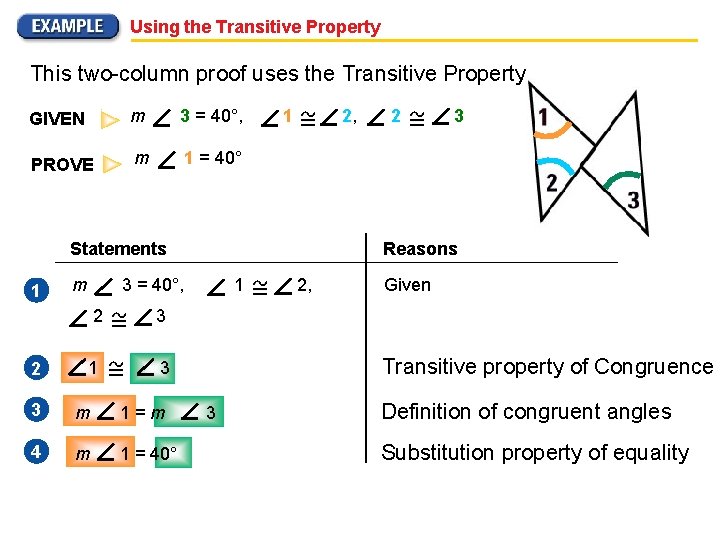 EXAMPLE Using the Transitive Property

This two-column proof uses the Transitive Property

GIVEN $m\angle 3 = 40°$, $\angle 1 \cong \angle 2$, $\angle 2 \cong \angle 3$

PROVE $m\angle 1 = 40°$

1
2
3

| | Statements | Reasons |
|---|---|---|
| 1 | $m\angle 3 = 40°$, $\angle 1 \cong \angle 2$, $\angle 2 \cong \angle 3$ | Given |
| 2 | $\angle 1 \cong \angle 3$ | Transitive property of Congruence |
| 3 | $m\angle 1 = m\angle 3$ | Definition of congruent angles |
| 4 | $m\angle 1 = 40°$ | Substitution property of equality |